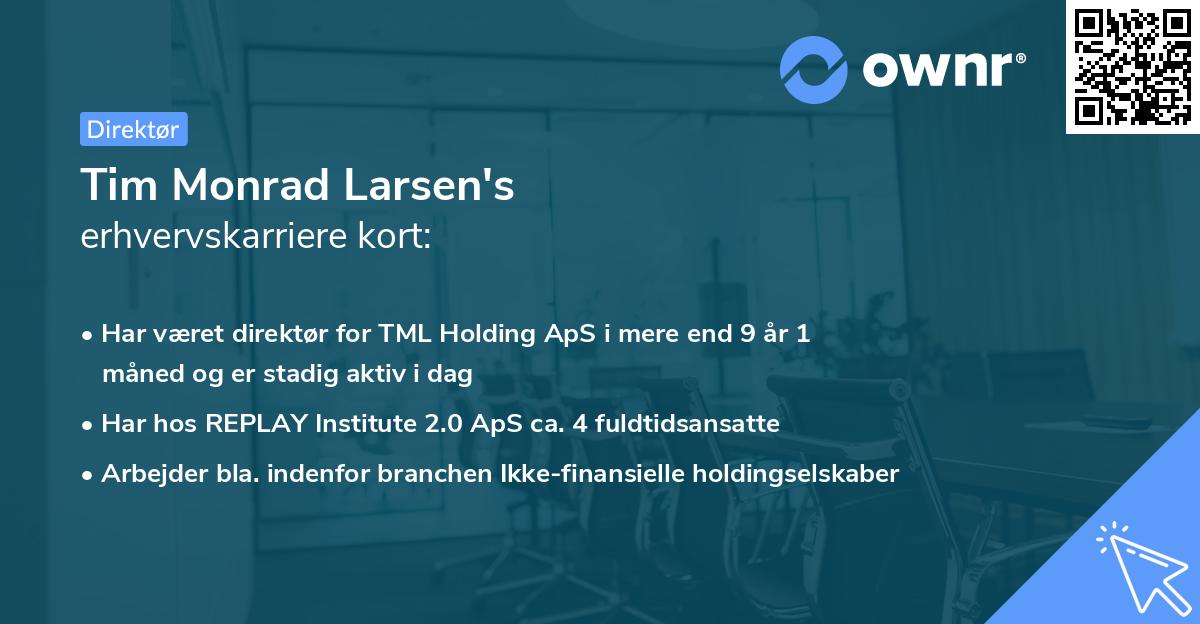 ownr®

Direktør

Tim Monrad Larsen's
erhvervskarriere kort:

• Har været direktør for TML Holding ApS i mere end 9 år 1 måned og er stadig aktiv i dag
• Har hos REPLAY Institute 2.0 ApS ca. 4 fuldtidsansatte
• Arbejder bla. indenfor branchen Ikke-finansielle holdingselskaber